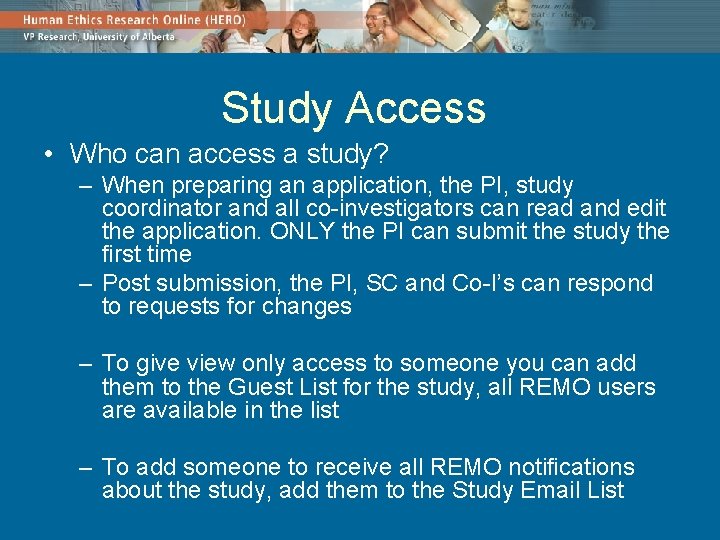 Human Ethics Research Online (HERO)
VP Research, University of Alberta

Study Access

• Who can access a study?
– When preparing an application, the PI, study coordinator and all co-investigators can read and edit the application. ONLY the PI can submit the study the first time
– Post submission, the PI, SC and Co-I's can respond to requests for changes

– To give view only access to someone you can add them to the Guest List for the study, all REMO users are available in the list

– To add someone to receive all REMO notifications about the study, add them to the Study Email List